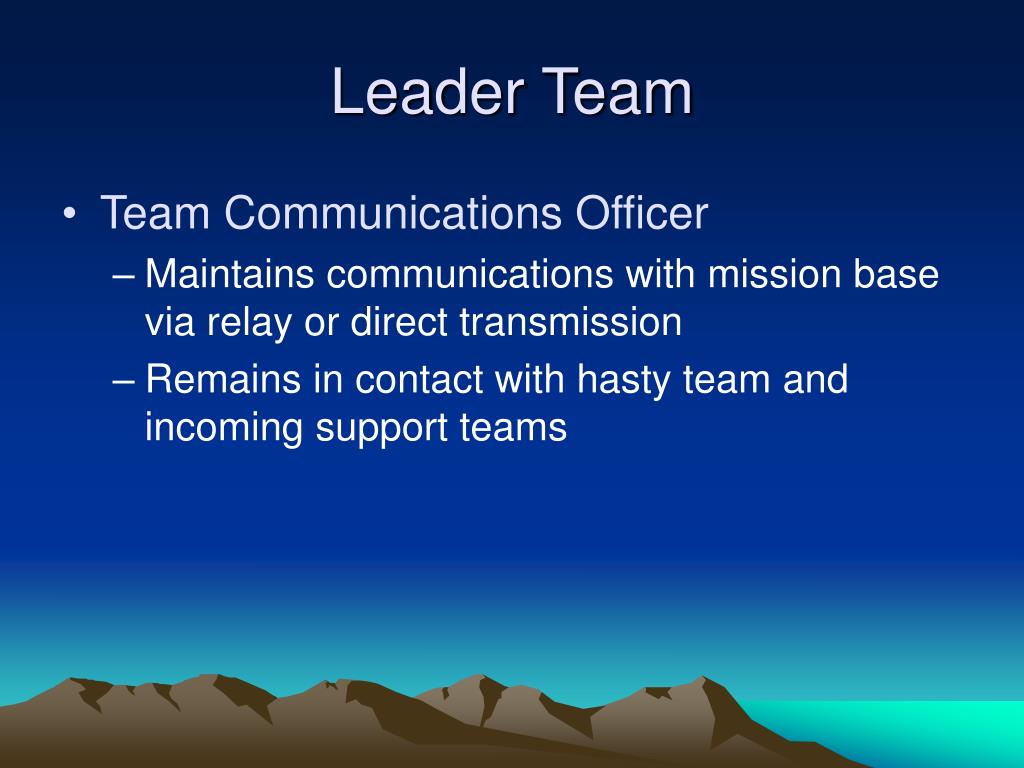 Leader Team

• Team Communications Officer
– Maintains communications with mission base via relay or direct transmission
– Remains in contact with hasty team and incoming support teams